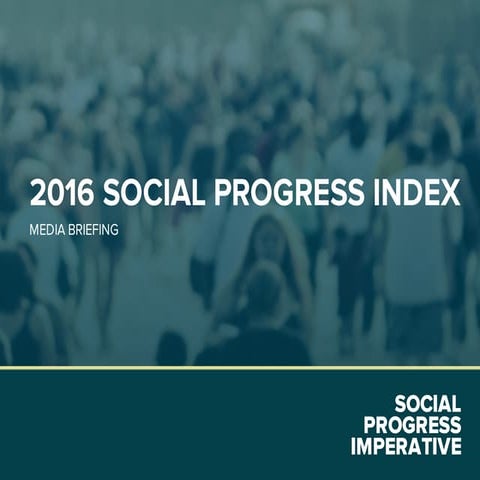 2016 SOCIAL PROGRESS INDEX

MEDIA BRIEFING

SOCIAL
PROGRESS
IMPERATIVE